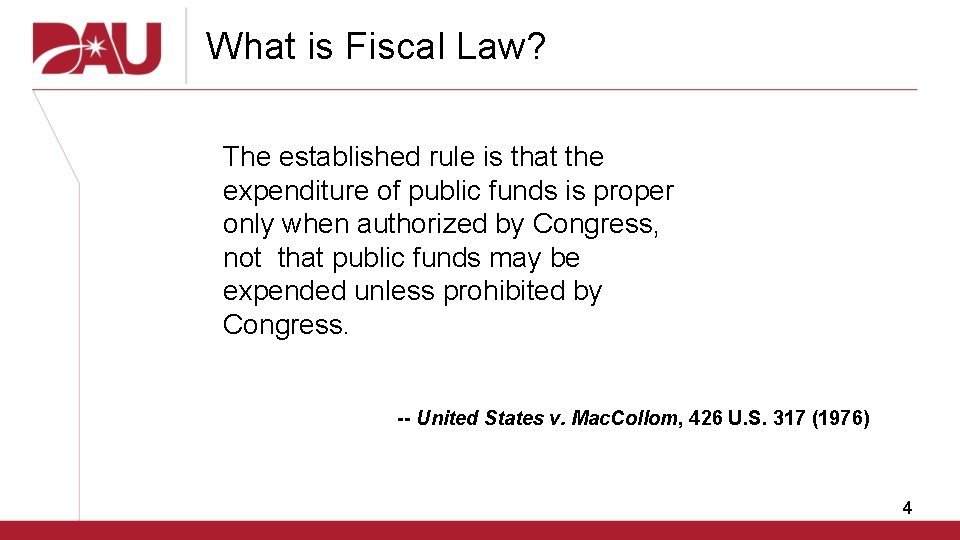 DAU

What is Fiscal Law?

The established rule is that the expenditure of public funds is proper only when authorized by Congress, not  that public funds may be expended unless prohibited by Congress.

-- United States v. MacCollom, 426 U.S. 317 (1976)

4